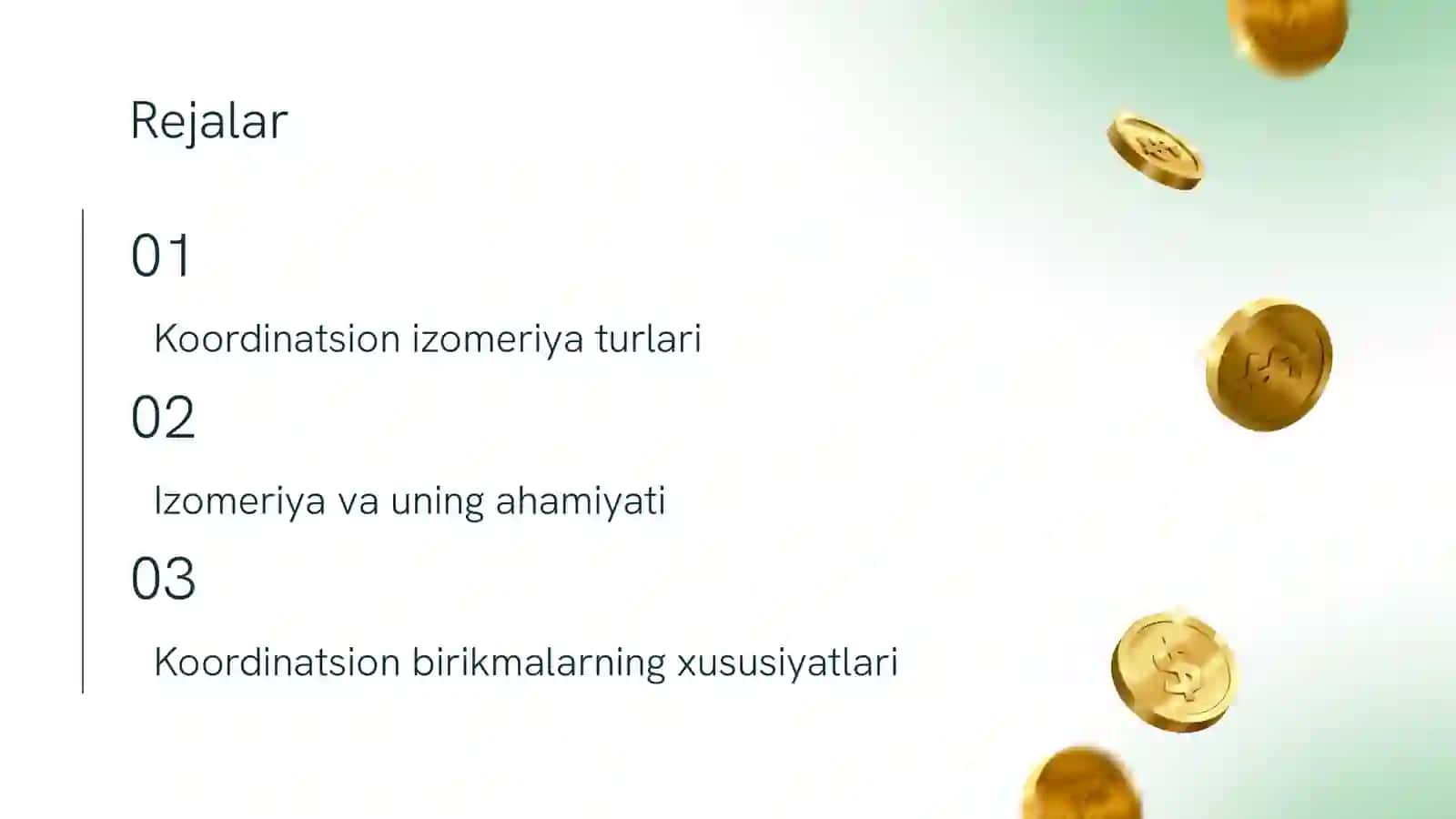 Rejalar

01

Koordinatsion izomeriya turlari

02

Izomeriya va uning ahamiyati

03

Koordinatsion birikmalarning xususiyatlari